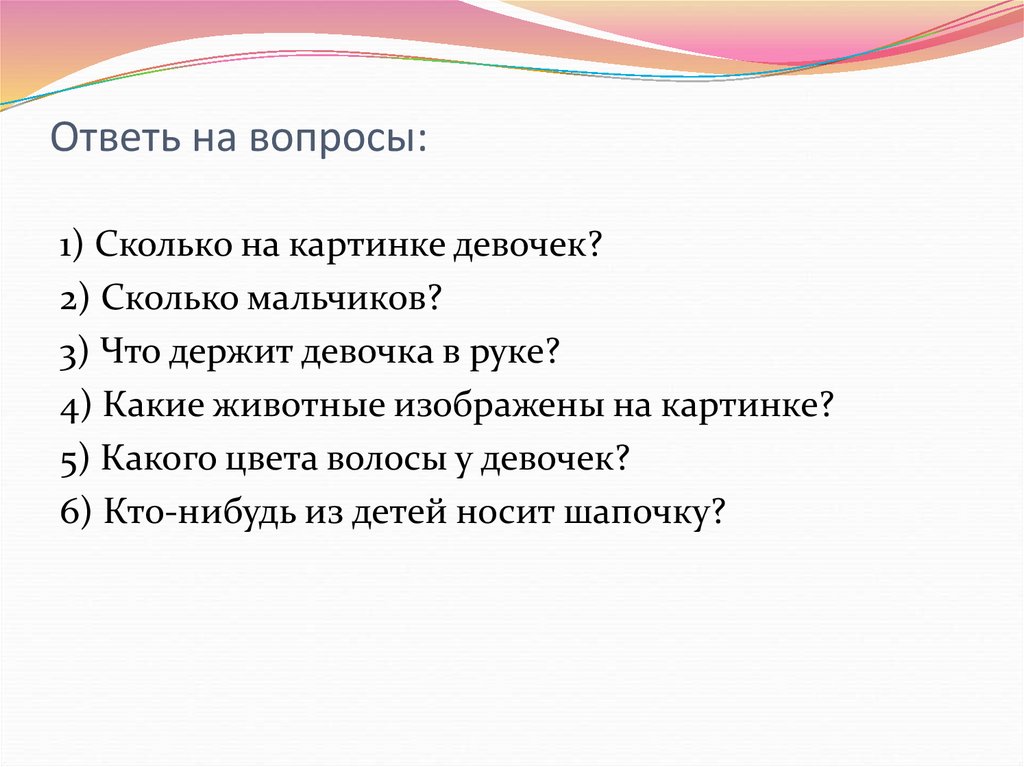 Ответь на вопросы:

1) Сколько на картинке девочек?
2) Сколько мальчиков?
3) Что держит девочка в руке?
4) Какие животные изображены на картинке?
5) Какого цвета волосы у девочек?
6) Кто-нибудь из детей носит шапочку?